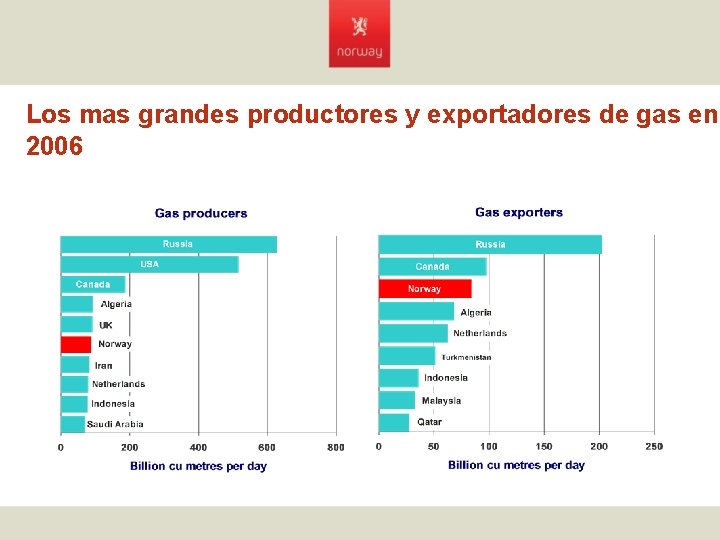 norway

Los mas grandes productores y exportadores de gas en 2006

Gas producers

Russia
USA
Canada
Algeria
UK
Norway
Iran
Netherlands
Indonesia
Saudi Arabia

0 200 400 600 800

Billion cu metres per day

Gas exporters

Russia
Canada
Norway
Algeria
Netherlands
Turkmenistan
Indonesia
Malaysia
Qatar

0 50 100 150 200 250

Billion cu metres per day